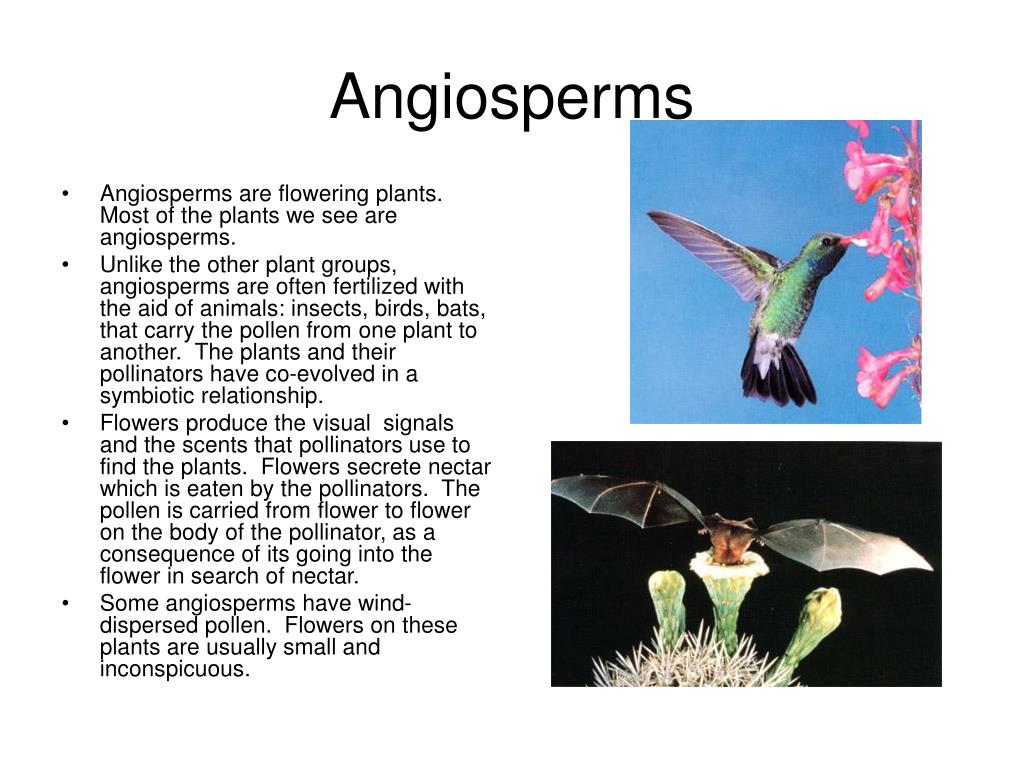 Angiosperms

• Angiosperms are flowering plants. Most of the plants we see are angiosperms.
• Unlike the other plant groups, angiosperms are often fertilized with the aid of animals: insects, birds, bats, that carry the pollen from one plant to another.  The plants and their pollinators have co-evolved in a symbiotic relationship.
• Flowers produce the visual  signals and the scents that pollinators use to find the plants.  Flowers secrete nectar which is eaten by the pollinators.  The pollen is carried from flower to flower on the body of the pollinator, as a consequence of its going into the flower in search of nectar.
• Some angiosperms have wind-dispersed pollen.  Flowers on these plants are usually small and inconspicuous.